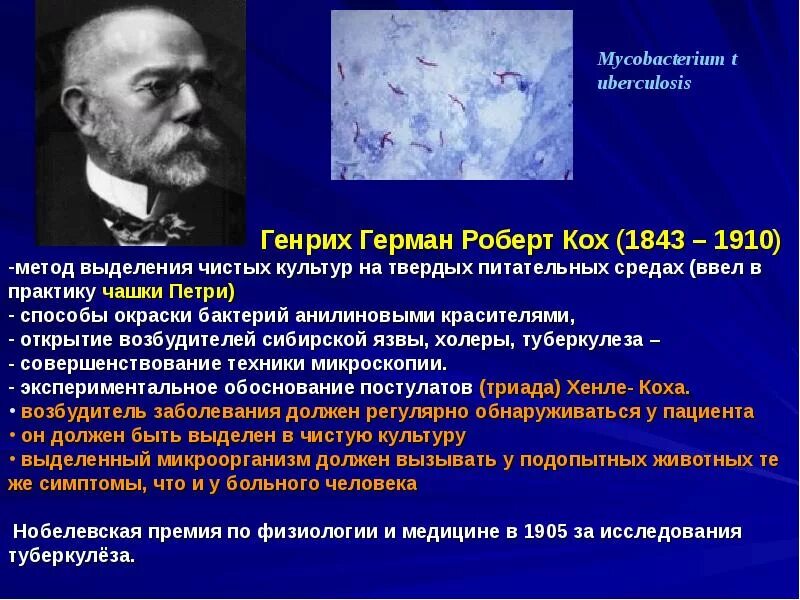 Mycobacterium t uberculosis

Генрих Герман Роберт Кох (1843 – 1910)

-метод выделения чистых культур на твердых питательных средах (ввел в практику чашки Петри)
- способы окраски бактерий анилиновыми красителями,
- открытие возбудителей сибирской язвы, холеры, туберкулеза –
- совершенствование техники микроскопии.
- экспериментальное обоснование постулатов (триада) Хенле- Коха.
• возбудитель заболевания должен регулярно обнаруживаться у пациента
• он должен быть выделен в чистую культуру
• выделенный микроорганизм должен вызывать у подопытных животных те же симптомы, что и у больного человека

Нобелевская премия по физиологии и медицине в 1905 за исследования туберкулёза.